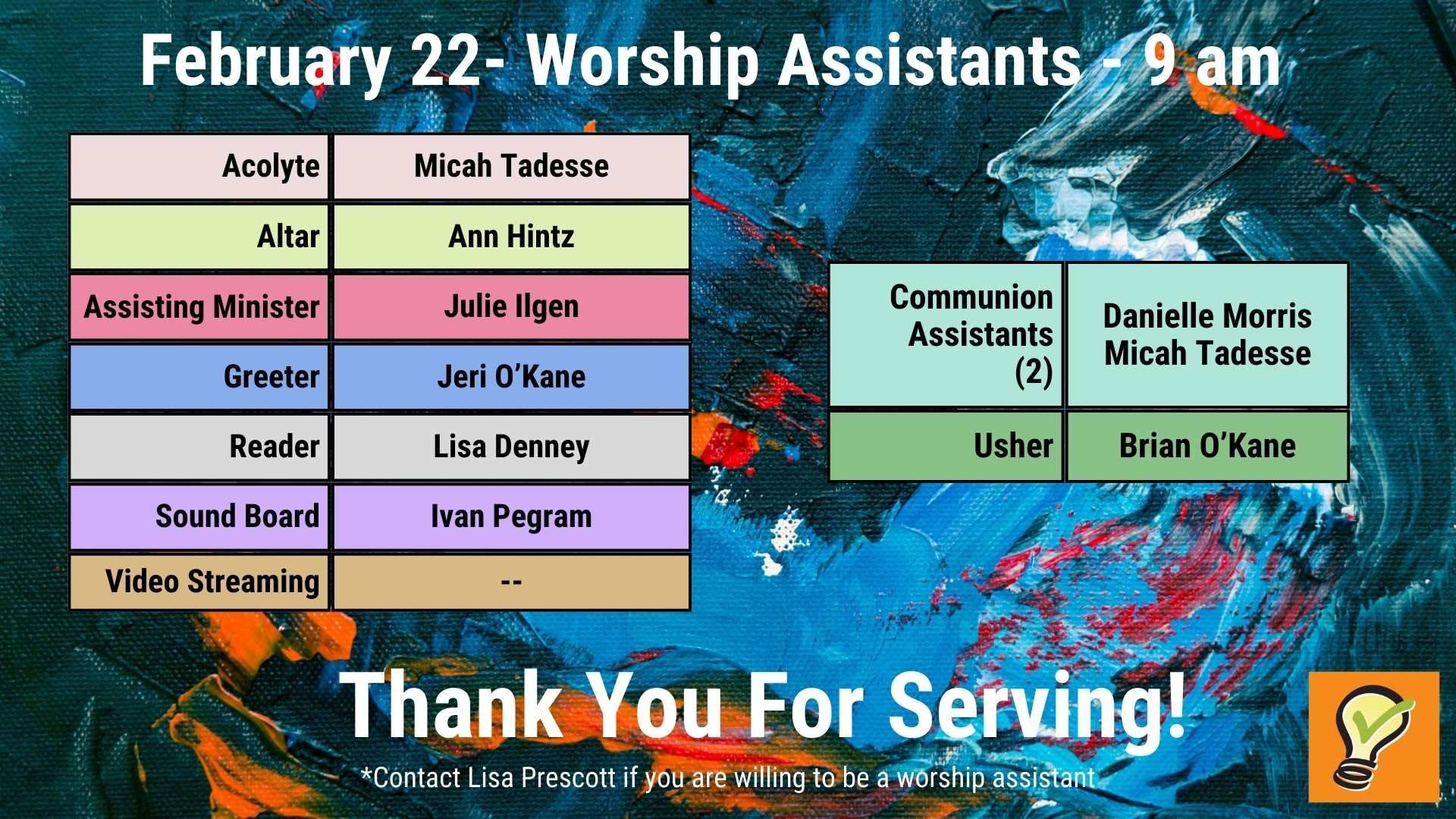 February 22- Worship Assistants - 9 am

| Acolyte | Micah Tadesse |
|---|---|
| Altar | Ann Hintz |
| Assisting Minister | Julie Ilgen |
| Greeter | Jeri O'Kane |
| Reader | Lisa Denney |
| Sound Board | Ivan Pegram |
| Video Streaming | -- |

| Communion Assistants (2) | Danielle Morris Micah Tadesse |
|---|---|
| Usher | Brian O'Kane |

Thank You For Serving!

*Contact Lisa Prescott if you are willing to be a worship assistant